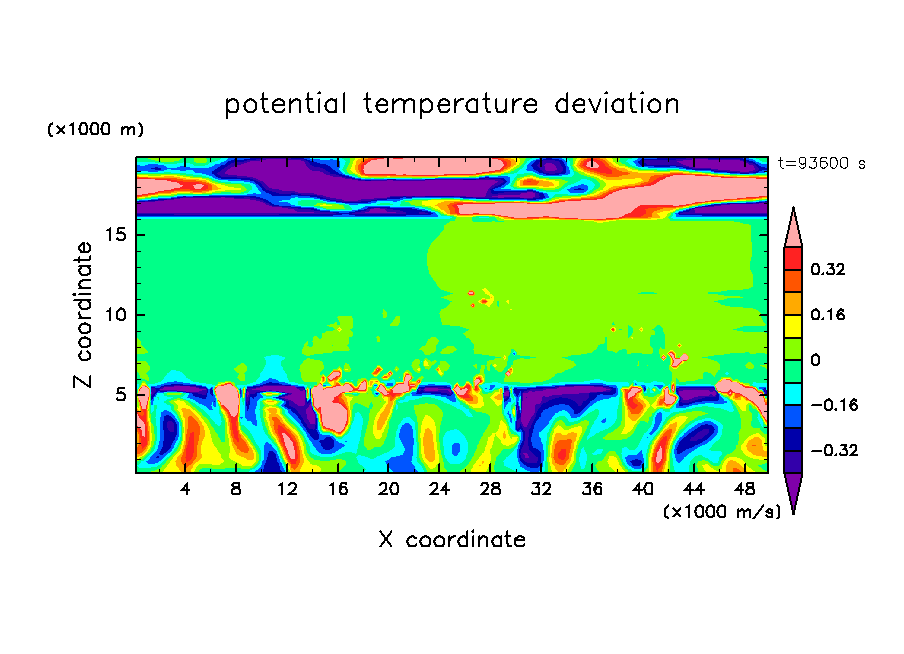 potential temperature deviation

(×1000 m)

t=93600 s

Z coordinate

15
10
5

4 8 12 16 20 24 28 32 36 40 44 48

(×1000 m/s)

X coordinate

0.32
0.16
0
−0.16
−0.32